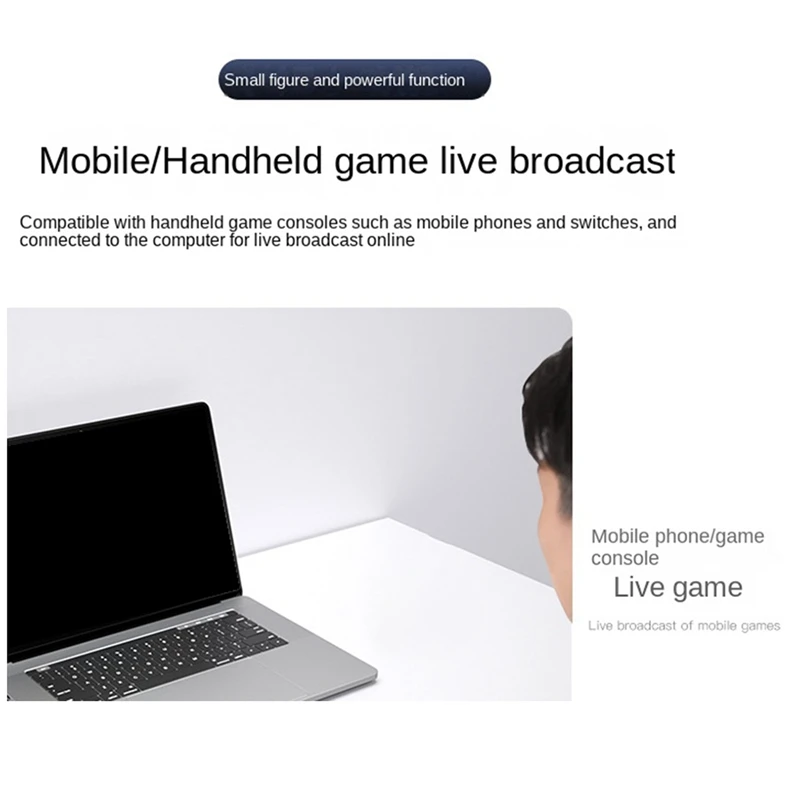 Small figure and powerful function

Mobile/Handheld game live broadcast

Compatible with handheld game consoles such as mobile phones and switches, and connected to the computer for live broadcast online

Mobile phone/game console

Live game

Live broadcast of mobile games